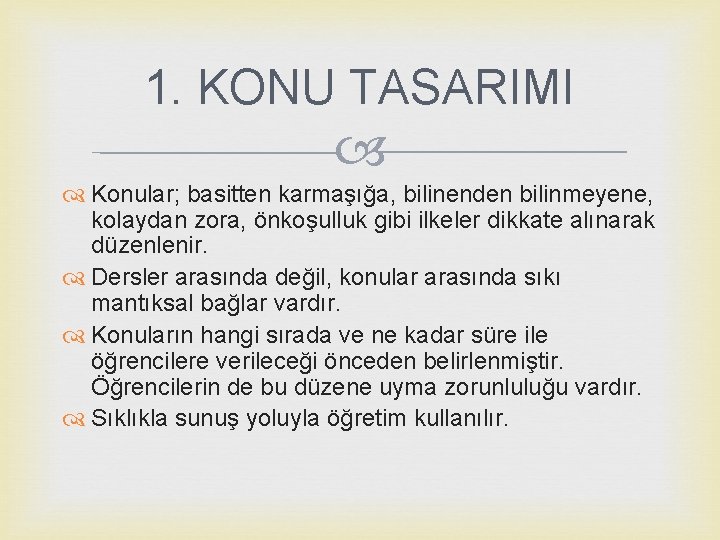 1. KONU TASARIMI

Konular; basitten karmaşığa, bilinenden bilinmeyene, kolaydan zora, önkoşulluk gibi ilkeler dikkate alınarak düzenlenir.

Dersler arasında değil, konular arasında sıkı mantıksal bağlar vardır.

Konuların hangi sırada ve ne kadar süre ile öğrencilere verileceği önceden belirlenmiştir. Öğrencilerin de bu düzene uyma zorunluluğu vardır.

Sıklıkla sunuş yoluyla öğretim kullanılır.